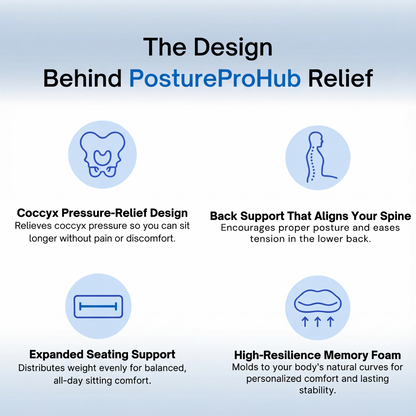 The Design
Behind PostureProHub Relief

Coccyx Pressure-Relief Design
Relieves coccyx pressure so you can sit longer without pain or discomfort.

Back Support That Aligns Your Spine
Encourages proper posture and eases tension in the lower back.

Expanded Seating Support
Distributes weight evenly for balanced, all-day sitting comfort.

High-Resilience Memory Foam
Molds to your body's natural curves for personalized comfort and lasting stability.